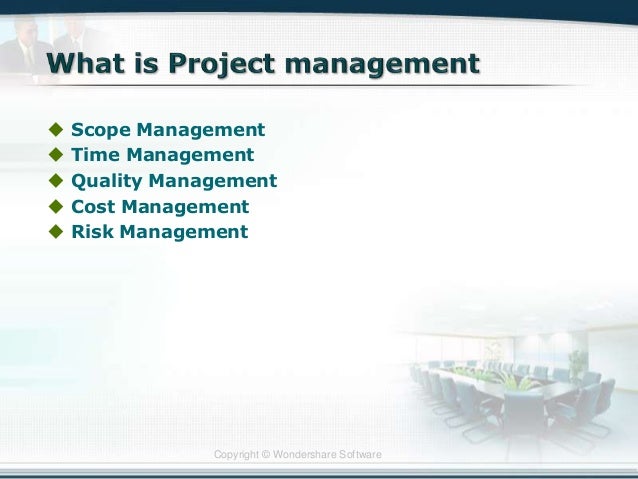 What is Project management

◆ Scope Management
◆ Time Management
◆ Quality Management
◆ Cost Management
◆ Risk Management

Copyright © Wondershare Software